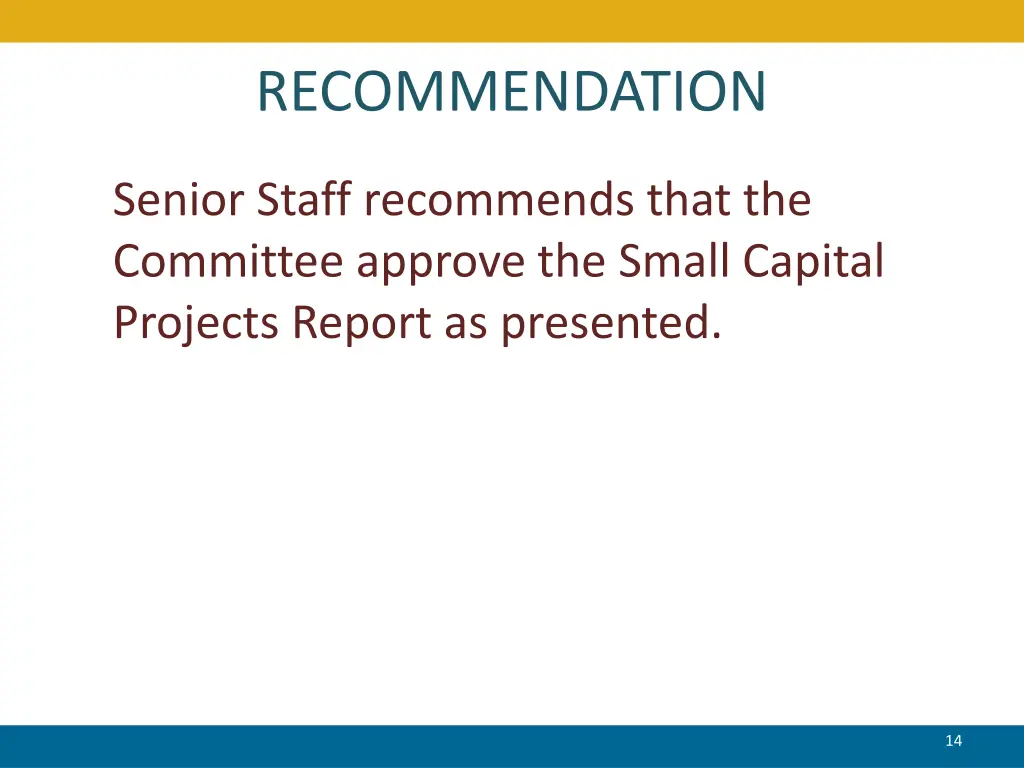 RECOMMENDATION

Senior Staff recommends that the Committee approve the Small Capital Projects Report as presented.

14